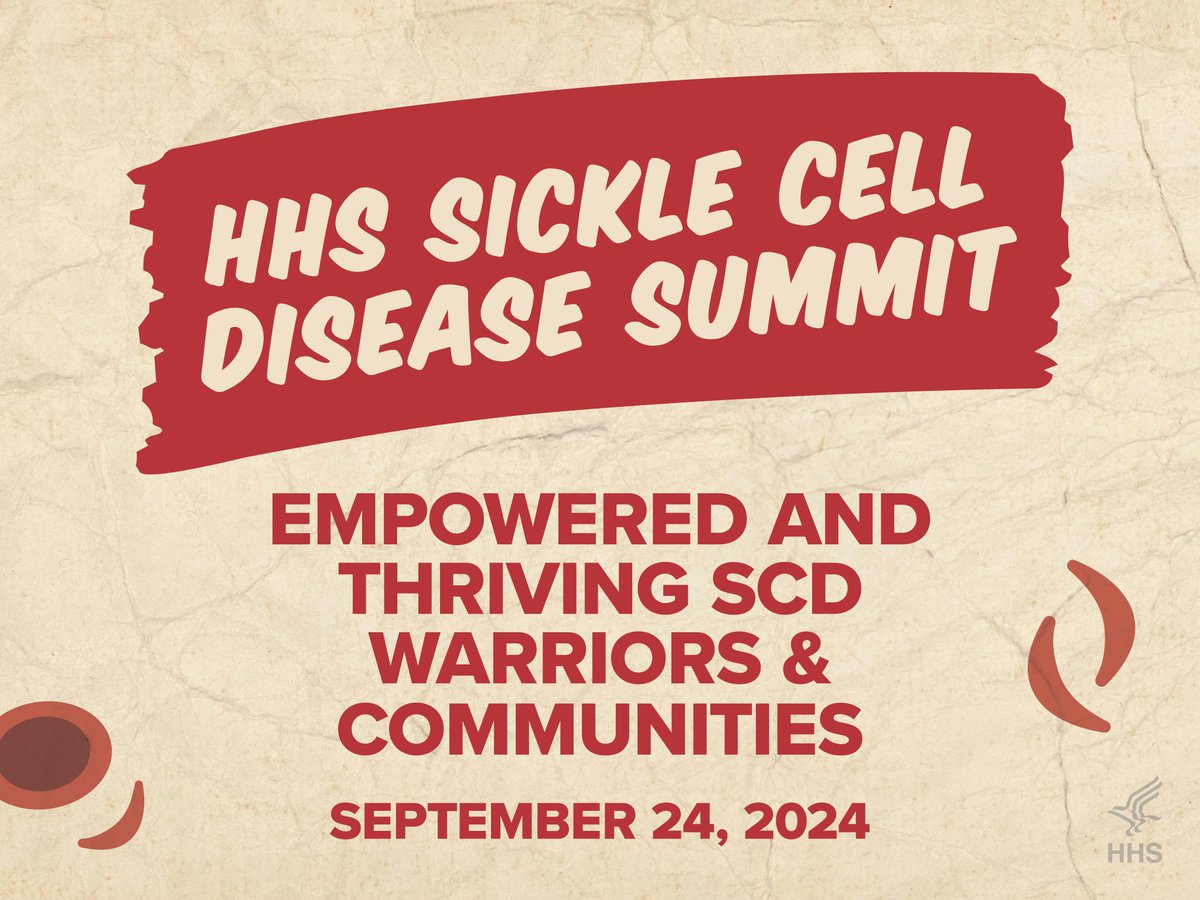 HHS SICKLE CELL DISEASE SUMMIT

EMPOWERED AND THRIVING SCD WARRIORS & COMMUNITIES

SEPTEMBER 24, 2024

HHS